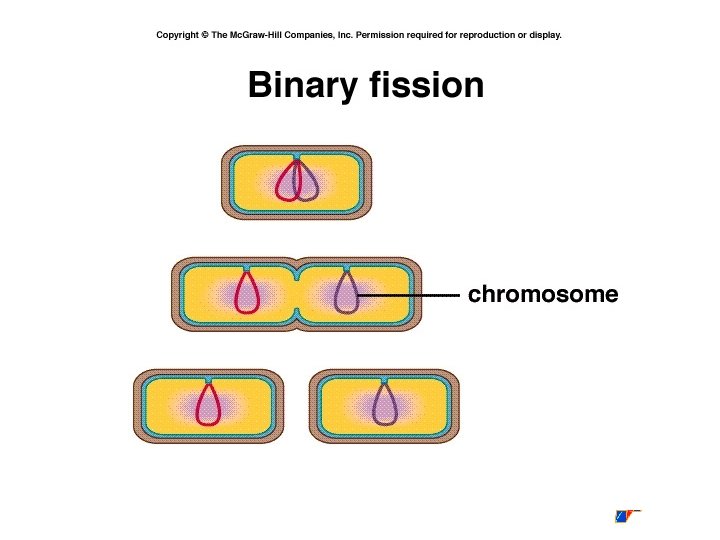 Copyright © The McGraw-Hill Companies, Inc. Permission required for reproduction or display.

Binary fission

chromosome